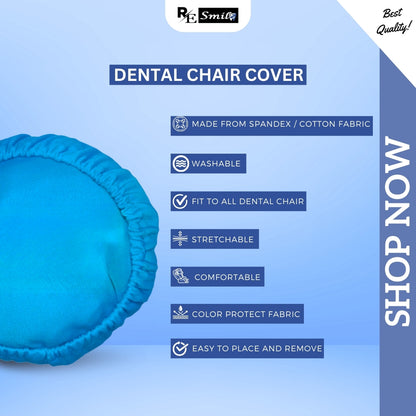 RE Smile

Best Quality!

DENTAL CHAIR COVER

MADE FROM SPANDEX / COTTON FABRIC

WASHABLE

FIT TO ALL DENTAL CHAIR

STRETCHABLE

COMFORTABLE

COLOR PROTECT FABRIC

EASY TO PLACE AND REMOVE

SHOP NOW